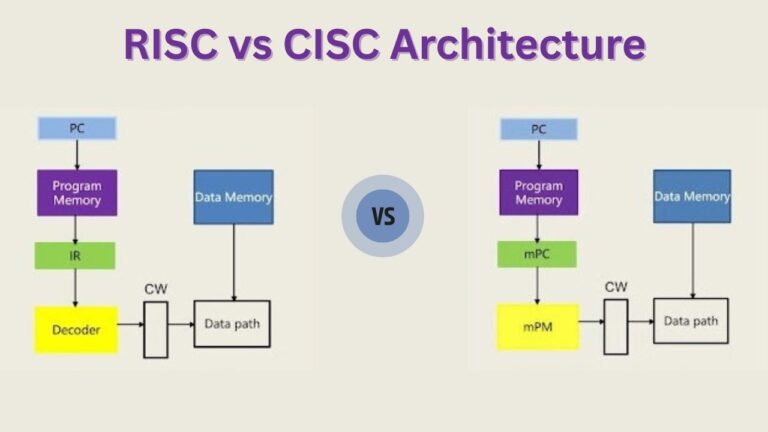 RISC vs CISC Architecture

PC

Program Memory

IR

Decoder

CW

Data Memory

Data path

VS

PC

Program Memory

mPC

mPM

CW

Data Memory

Data path